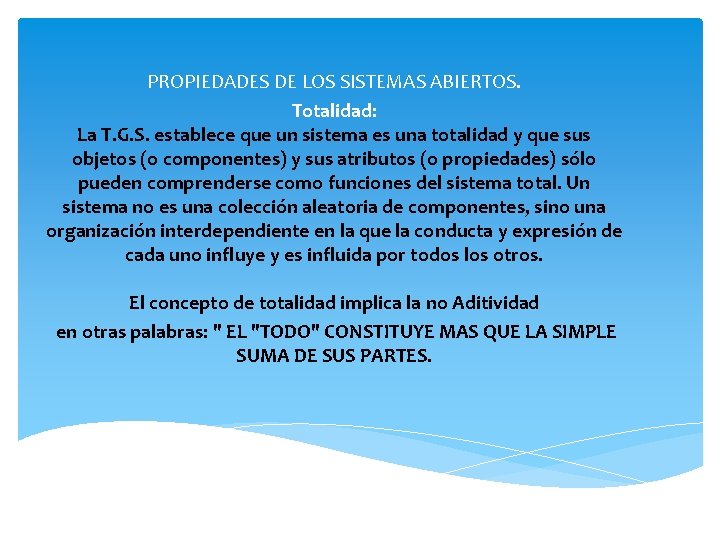 PROPIEDADES DE LOS SISTEMAS ABIERTOS.

Totalidad:
La T.G.S. establece que un sistema es una totalidad y que sus objetos (o componentes) y sus atributos (o propiedades) sólo pueden comprenderse como funciones del sistema total. Un sistema no es una colección aleatoria de componentes, sino una organización interdependiente en la que la conducta y expresión de cada uno influye y es influida por todos los otros.

El concepto de totalidad implica la no Aditividad
en otras palabras: " EL "TODO" CONSTITUYE MAS QUE LA SIMPLE SUMA DE SUS PARTES.